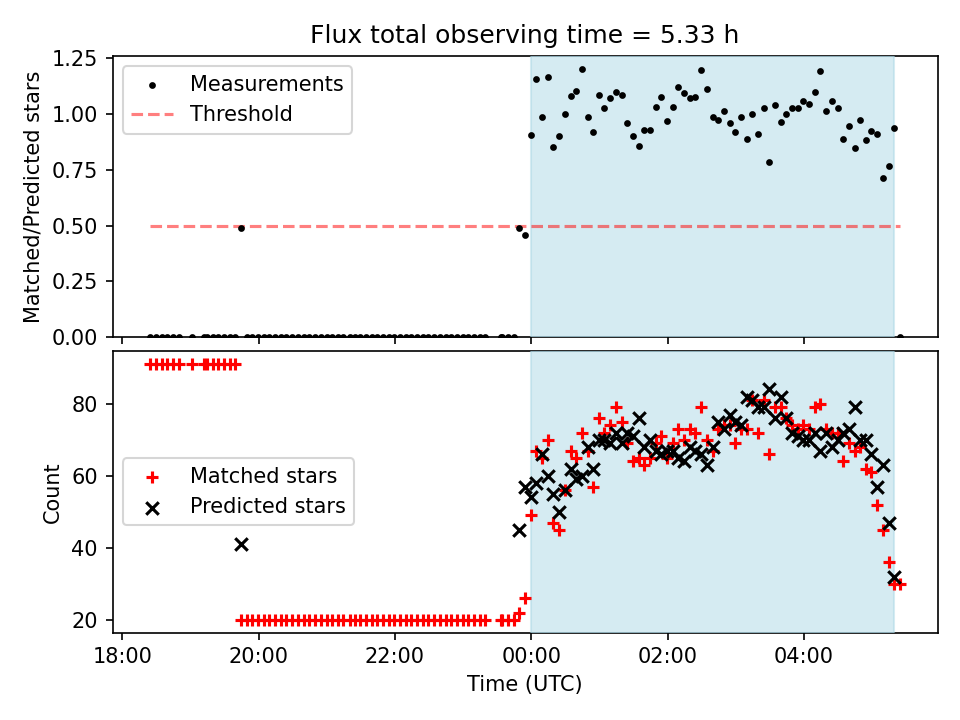 Flux total observing time = 5.33 h

Matched/Predicted stars

1.25
1.00
0.75
0.50
0.25
0.00

Measurements
Threshold

Count

80
60
40
20

Matched stars
Predicted stars

18:00
20:00
22:00
00:00
02:00
04:00

Time (UTC)